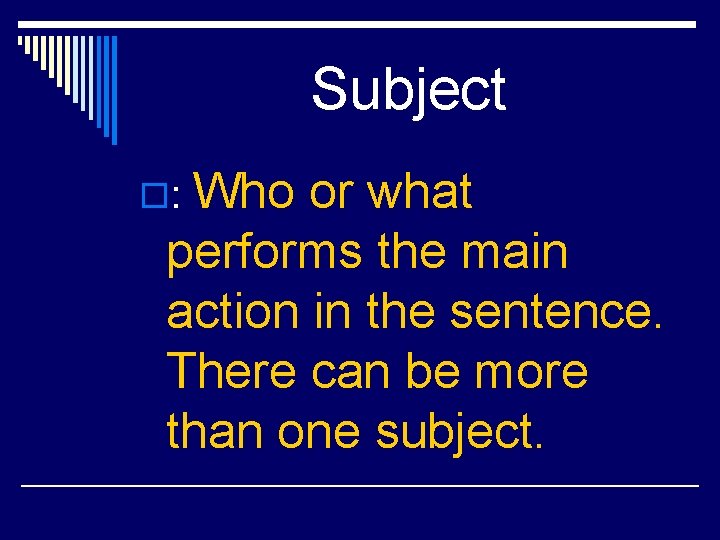 Subject

: Who or what performs the main action in the sentence. There can be more than one subject.